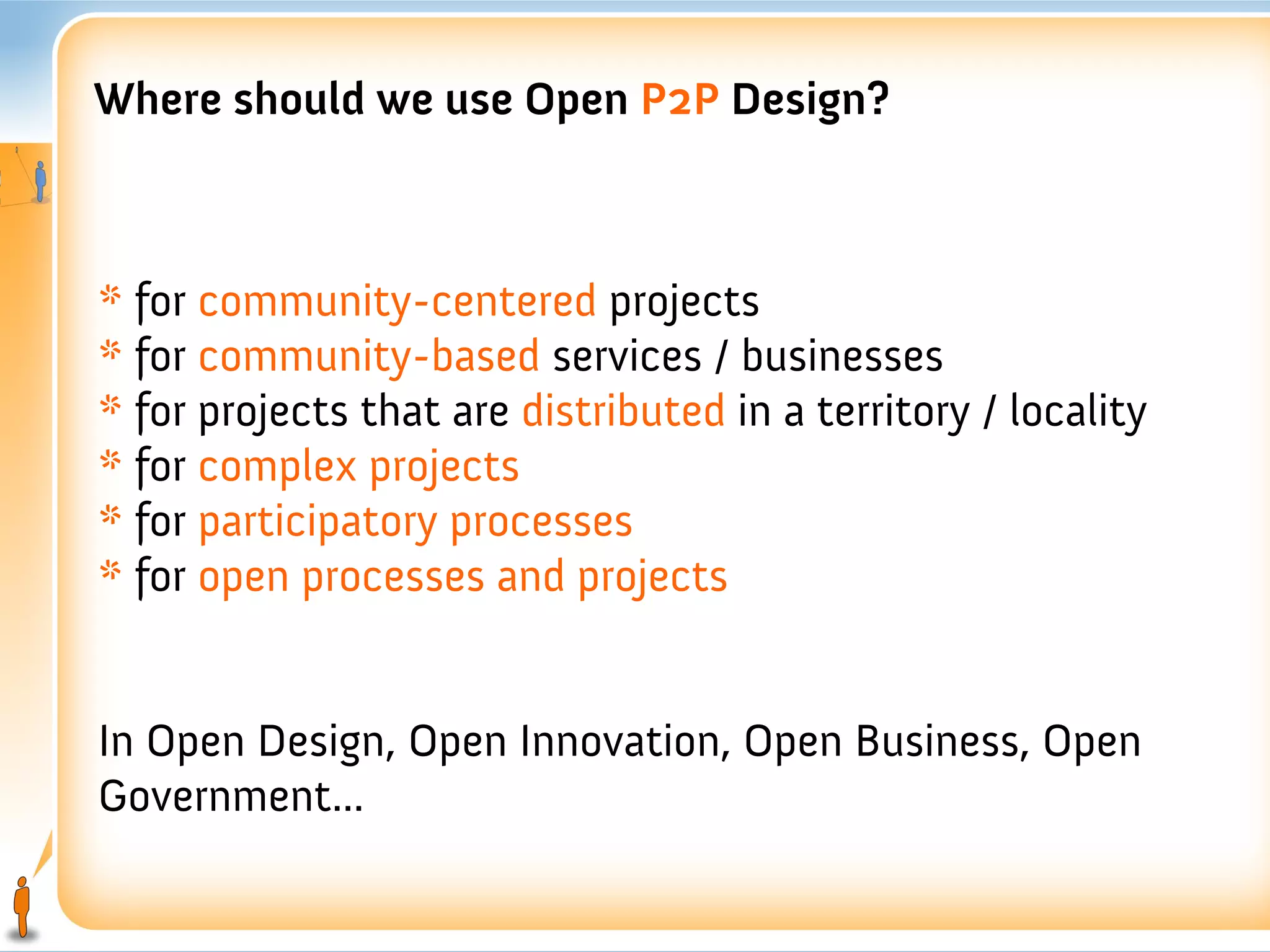 Where should we use Open P2P Design?

* for community-centered projects
* for community-based services / businesses
* for projects that are distributed in a territory / locality
* for complex projects
* for participatory processes
* for open processes and projects

In Open Design, Open Innovation, Open Business, Open Government...